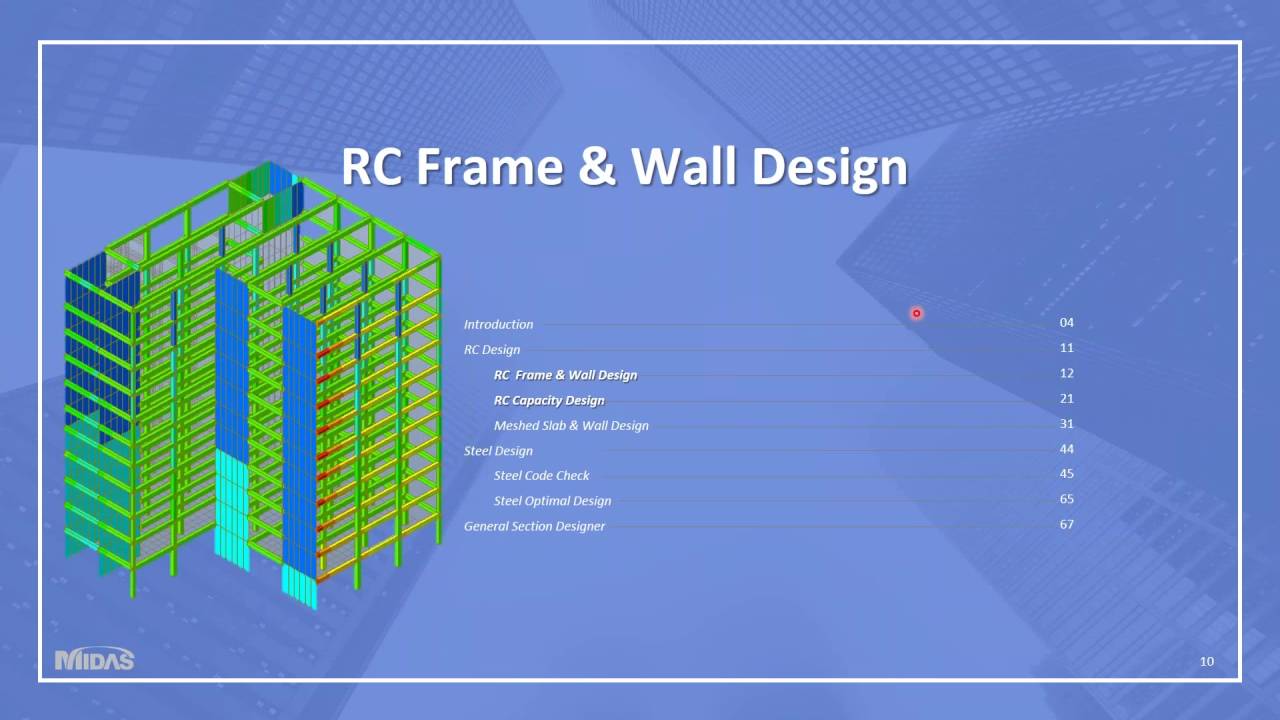 RC Frame & Wall Design

Introduction 04
RC Design 11
RC Frame & Wall Design 12
RC Capacity Design 21
Meshed Slab & Wall Design 31
Steel Design 44
Steel Code Check 45
Steel Optimal Design 65
General Section Designer 67

MIDAS

10